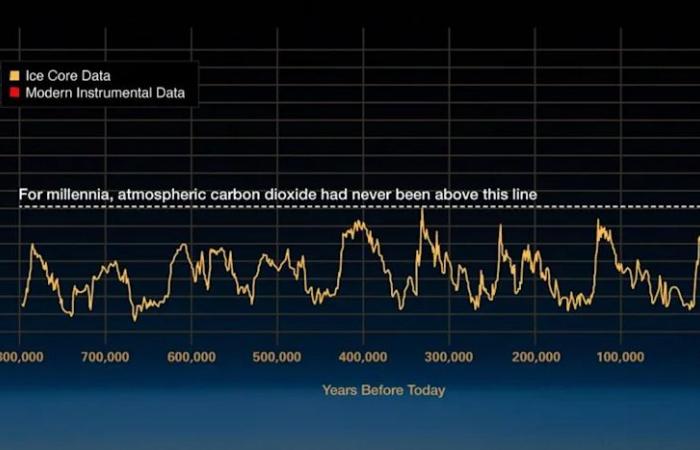 Ice Core Data
Modern Instrumental Data

For millennia, atmospheric carbon dioxide had never been above this line

300,000 700,000 600,000 500,000 400,000 300,000 200,000 100,000

Years Before Today